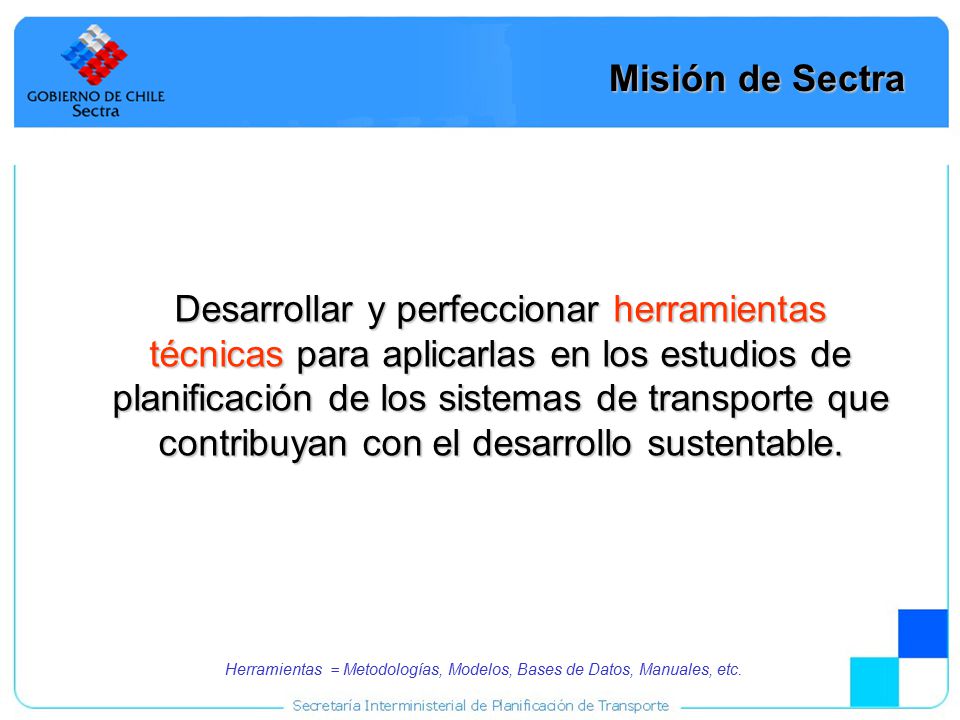 GOBIERNO DE CHILE
Sectra

Misión de Sectra

Desarrollar y perfeccionar herramientas técnicas para aplicarlas en los estudios de planificación de los sistemas de transporte que contribuyan con el desarrollo sustentable.

Herramientas = Metodologías, Modelos, Bases de Datos, Manuales, etc.

Secretaría Interministerial de Planificación de Transporte